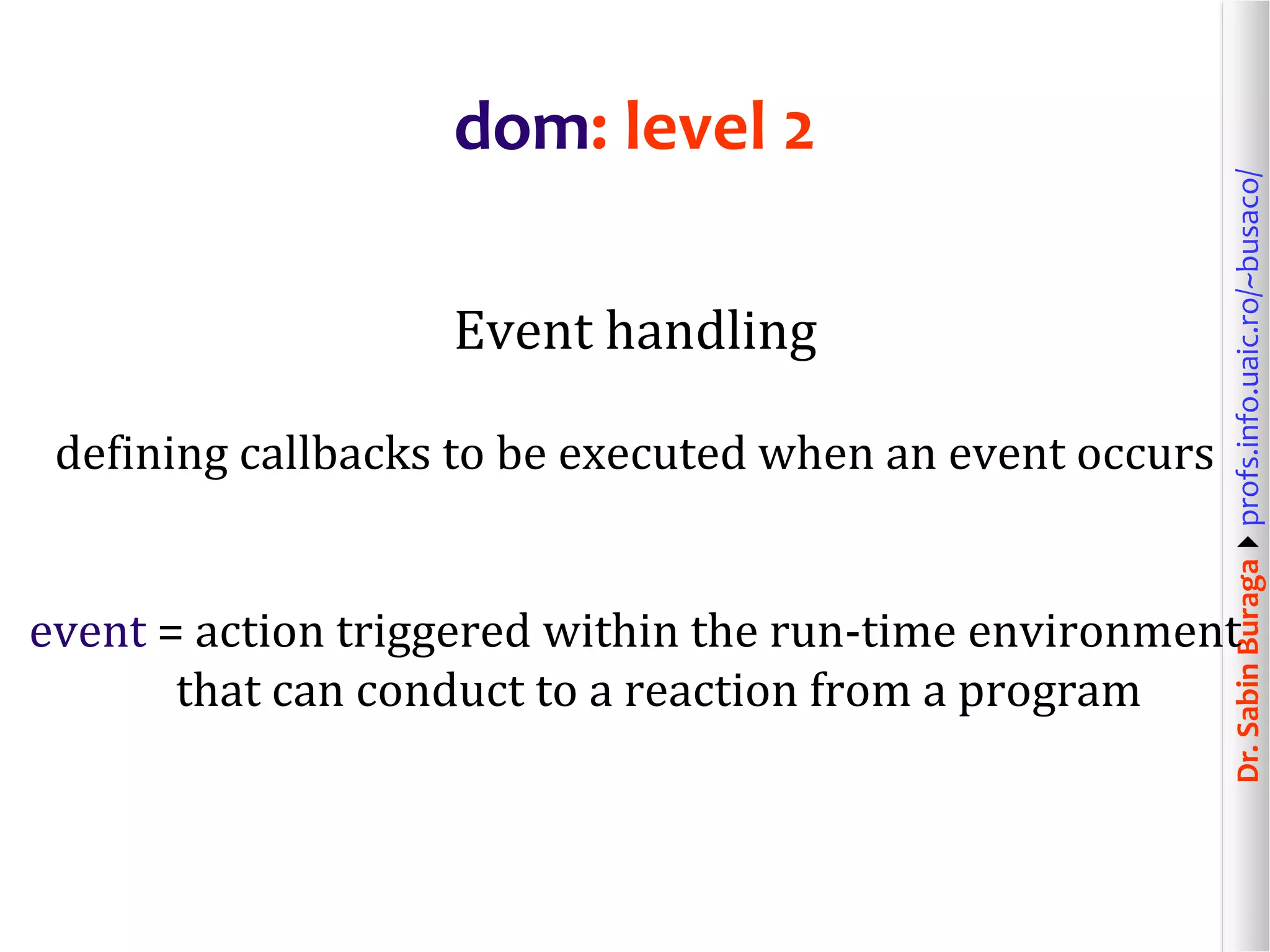 dom: level 2

Event handling

defining callbacks to be executed when an event occurs

event = action triggered within the run-time environment that can conduct to a reaction from a program

Dr. Sabin Buraga ▶ profs.info.uaic.ro/~busaco/